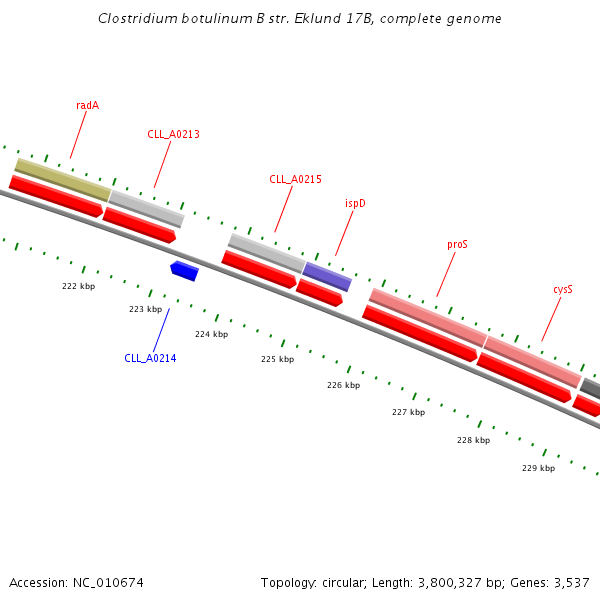 Clostridium botulinum B str. Eklund 17B, complete genome

radA

CLL_A0213

CLL_A0215

ispD

proS

cysS

222 kbp

223 kbp

224 kbp

225 kbp

226 kbp

227 kbp

228 kbp

229 kbp

CLL_A0214

Accession: NC_010674

Topology: circular; Length: 3,800,327 bp; Genes: 3,537